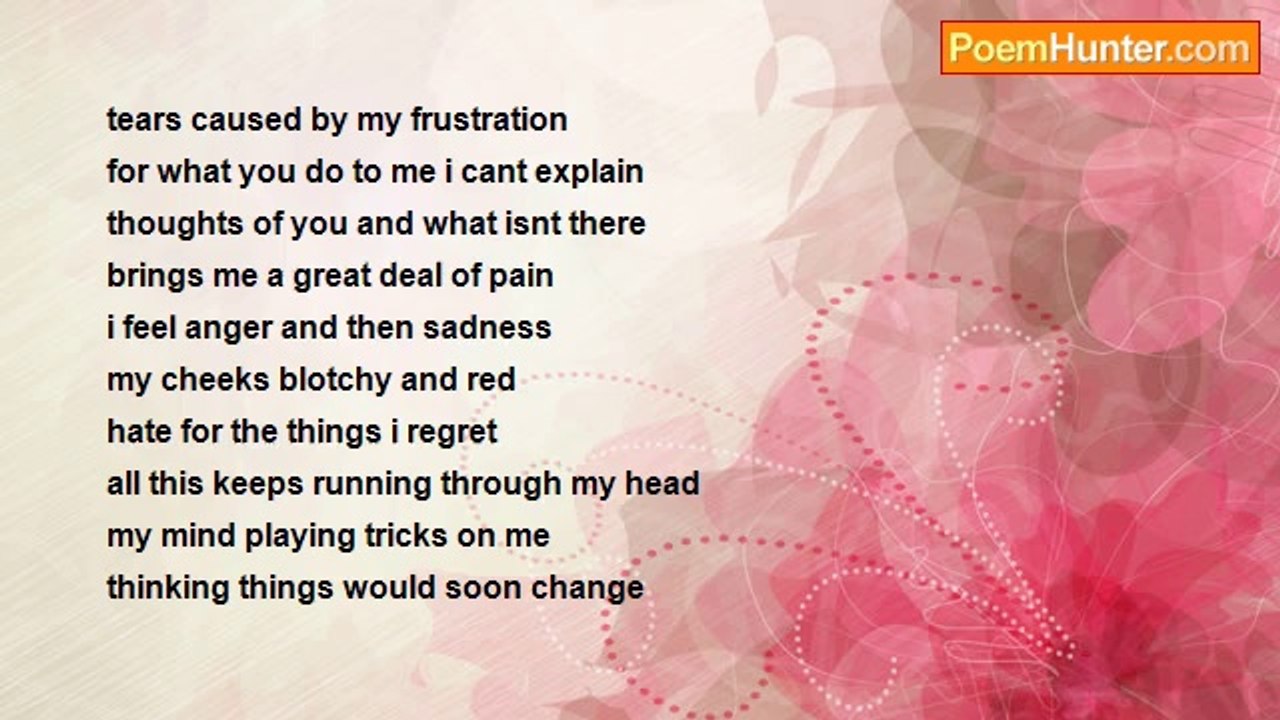 PoemHunter.com

tears caused by my frustration
for what you do to me i cant explain
thoughts of you and what isnt there
brings me a great deal of pain
i feel anger and then sadness
my cheeks blotchy and red
hate for the things i regret
all this keeps running through my head
my mind playing tricks on me
thinking things would soon change